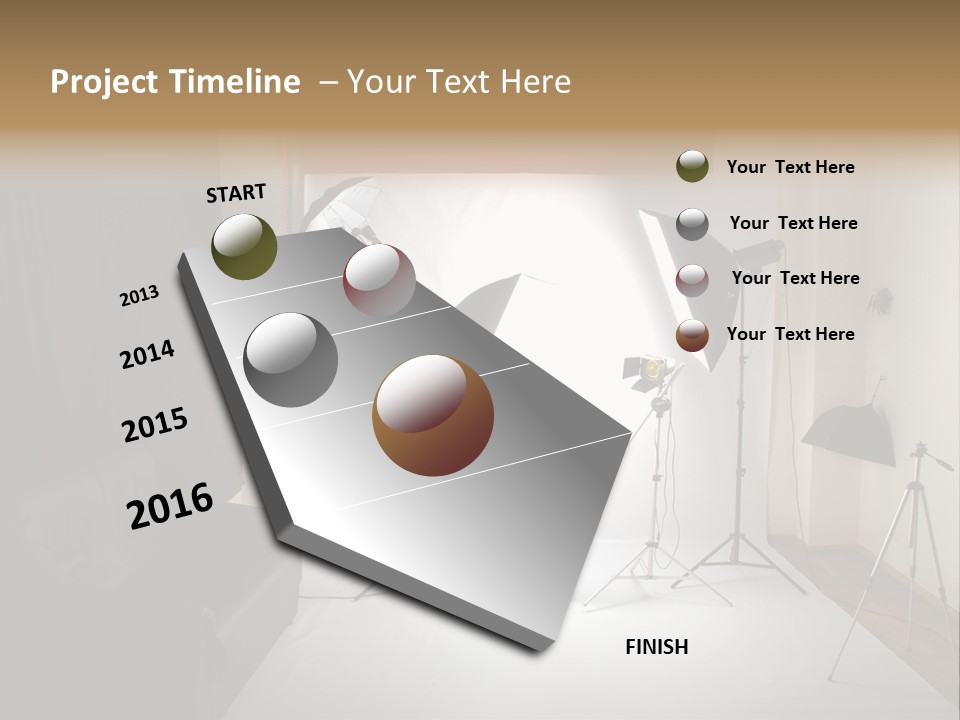 Project Timeline – Your Text Here

START

2013

2014

2015

2016

FINISH

Your Text Here

Your Text Here

Your Text Here

Your Text Here